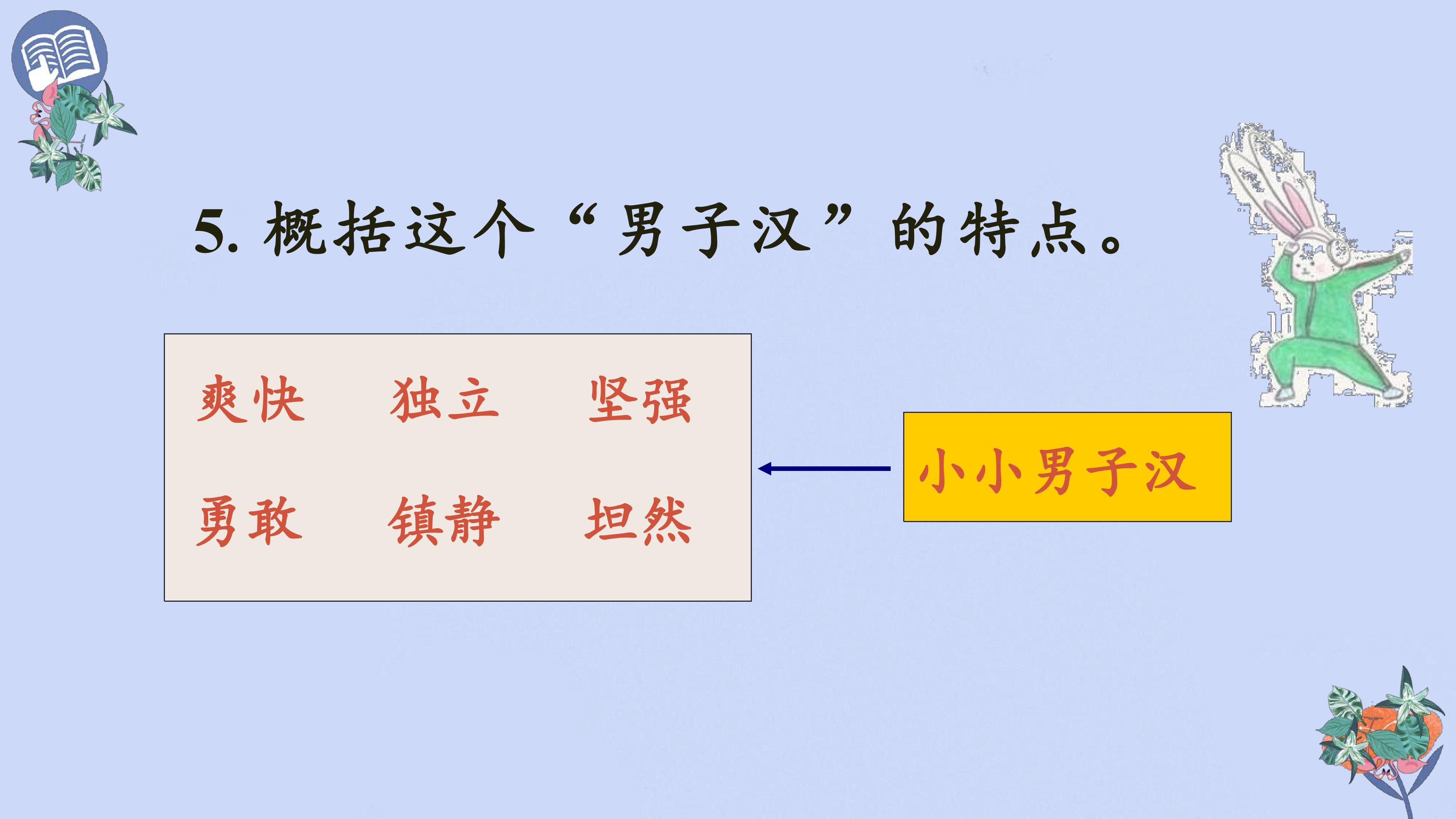 5.概括这个“男子汉”的特点。

爽快 独立 坚强

勇敢 镇静 坦然

小小男子汉